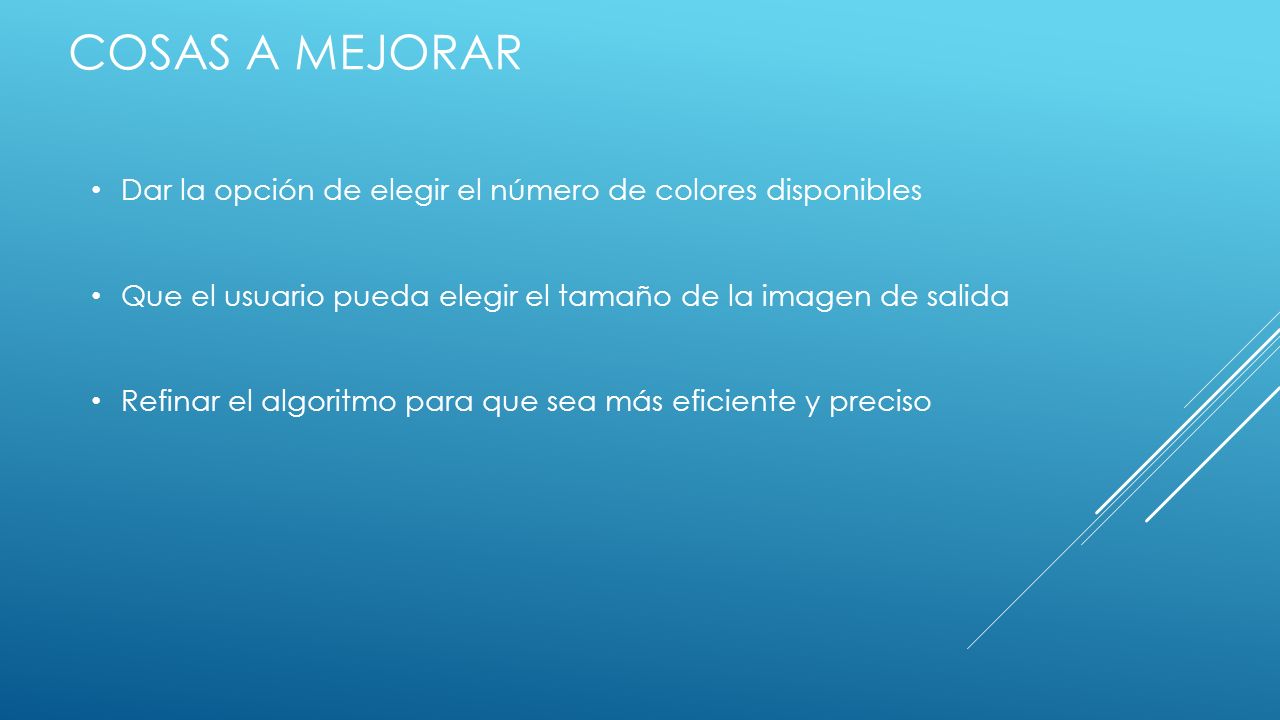 COSAS A MEJORAR

• Dar la opción de elegir el número de colores disponibles

• Que el usuario pueda elegir el tamaño de la imagen de salida

• Refinar el algoritmo para que sea más eficiente y preciso